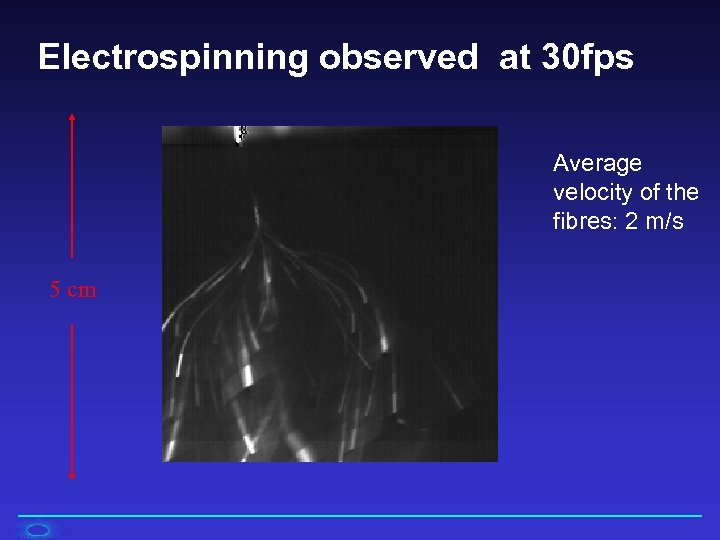 Electrospinning observed at 30fps

5 cm

Average velocity of the fibres: 2 m/s